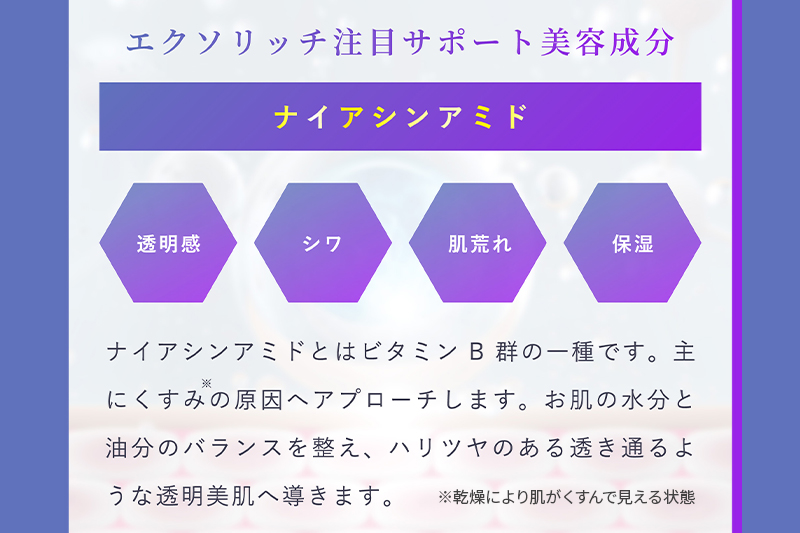 エクソリッチ注目サポート美容成分

ナイアシンアミド

透明感

シワ

肌荒れ

保湿

ナイアシンアミドとはビタミン B 群の一種です。主にくすみ※の原因へアプローチします。お肌の水分と油分のバランスを整え、ハリツヤのある透き通るような透明美肌へ導きます。

※乾燥により肌がくすんで見える状態